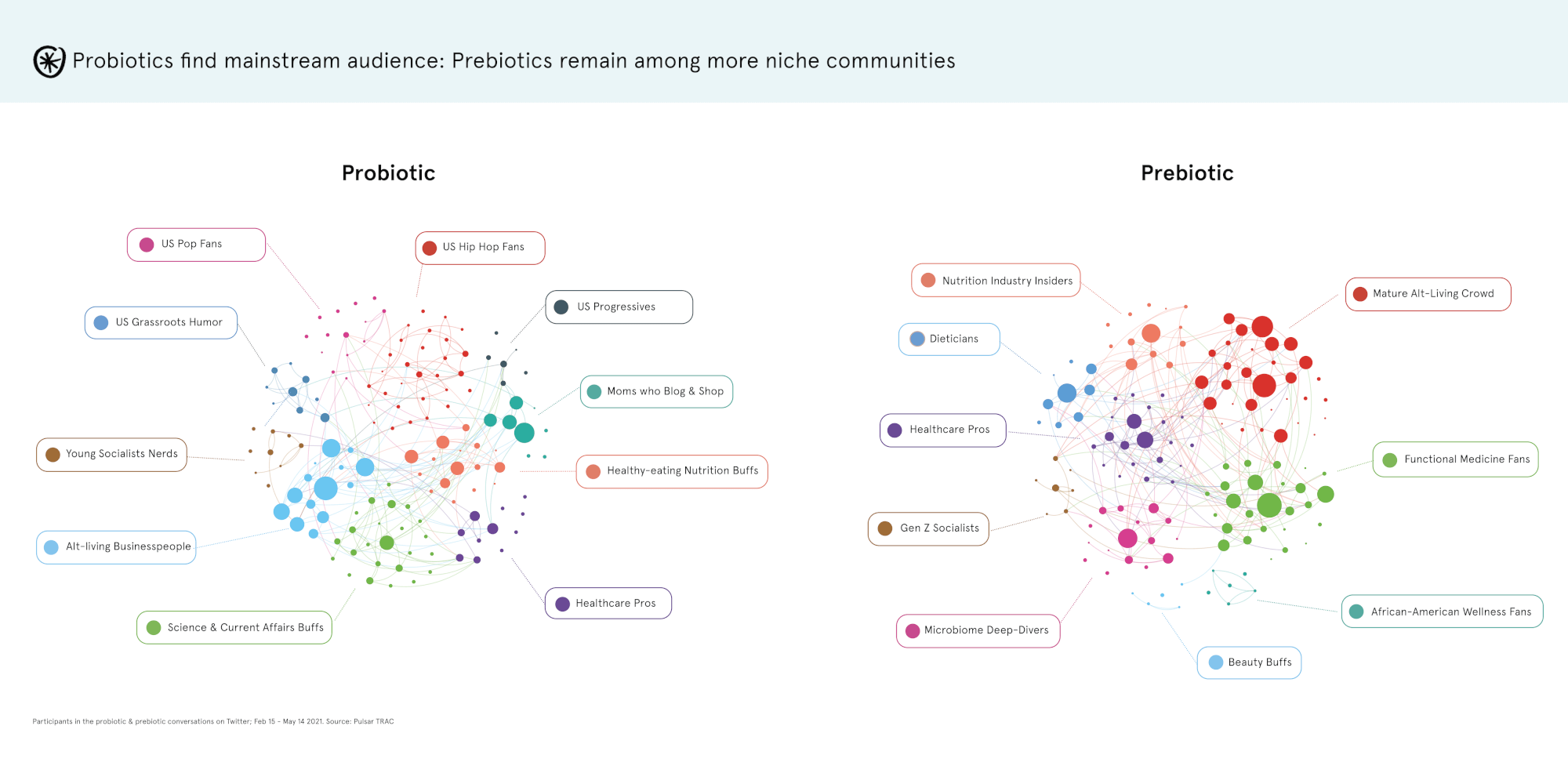 Probiotics find mainstream audience: Prebiotics remain among more niche communities

Probiotic

US Pop Fans

US Hip Hop Fans

US Grassroots Humor

US Progressives

Moms who Blog & Shop

Young Socialists Nerds

Healthy-eating Nutrition Buffs

Alt-living Businesspeople

Healthcare Pros

Science & Current Affairs Buffs

Prebiotic

Nutrition Industry Insiders

Mature Alt-Living Crowd

Dieticians

Healthcare Pros

Functional Medicine Fans

Gen Z Socialists

African-American Wellness Fans

Microbiome Deep-Divers

Beauty Buffs

Participants in the probiotic & prebiotic conversations on Twitter; Feb 15 - May 14 2021. Source: Pulsar TRAC